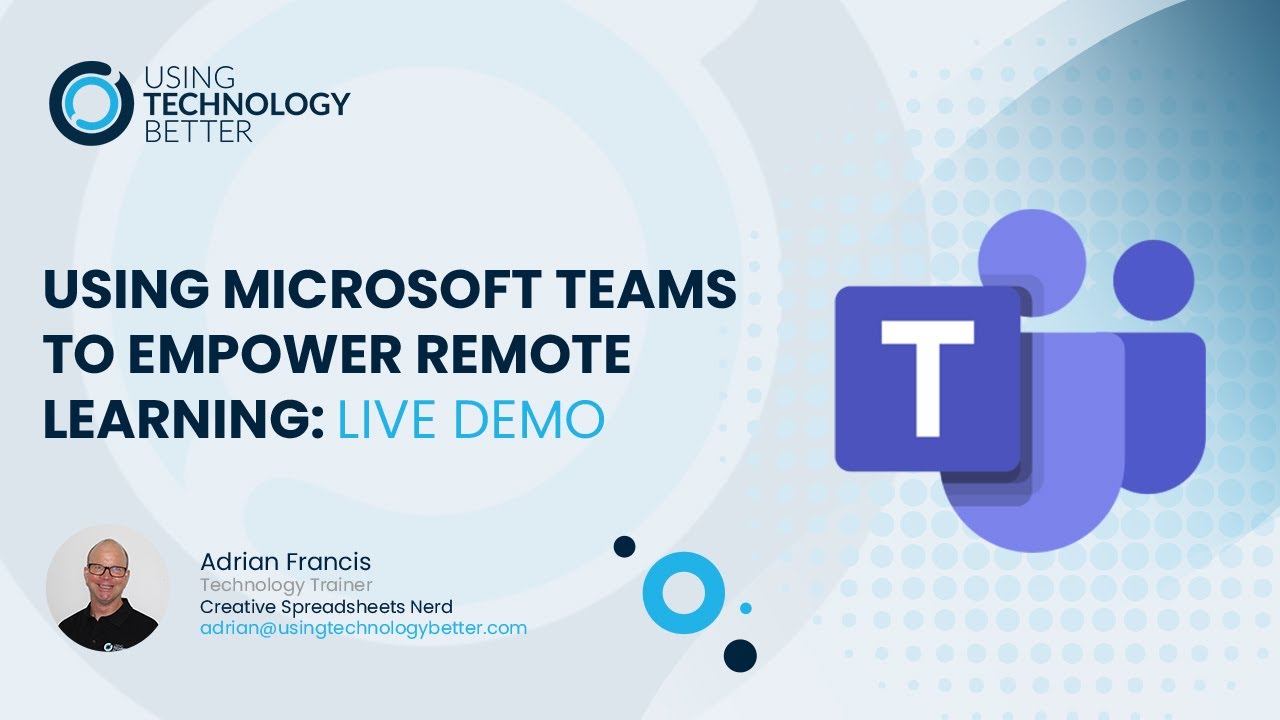 USING TECHNOLOGY BETTER

USING MICROSOFT TEAMS TO EMPOWER REMOTE LEARNING: LIVE DEMO

T

Adrian Francis
Technology Trainer
Creative Spreadsheets Nerd
adrian@usingtechnologybetter.com